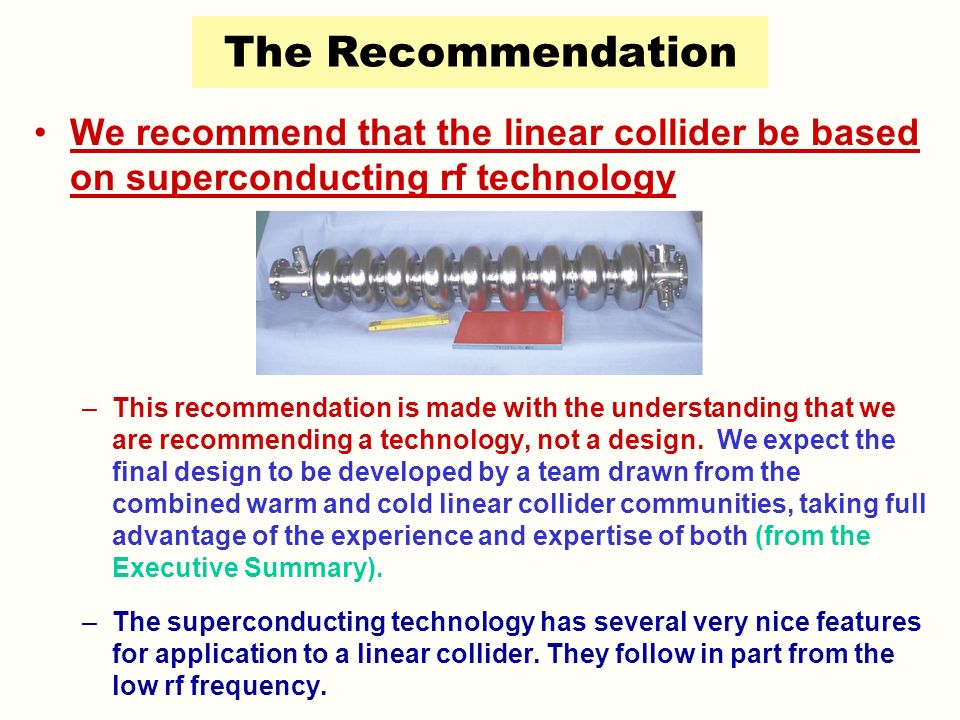 The Recommendation

• We recommend that the linear collider be based on superconducting rf technology

– This recommendation is made with the understanding that we are recommending a technology, not a design. We expect the final design to be developed by a team drawn from the combined warm and cold linear collider communities, taking full advantage of the experience and expertise of both (from the Executive Summary).

– The superconducting technology has several very nice features for application to a linear collider. They follow in part from the low rf frequency.